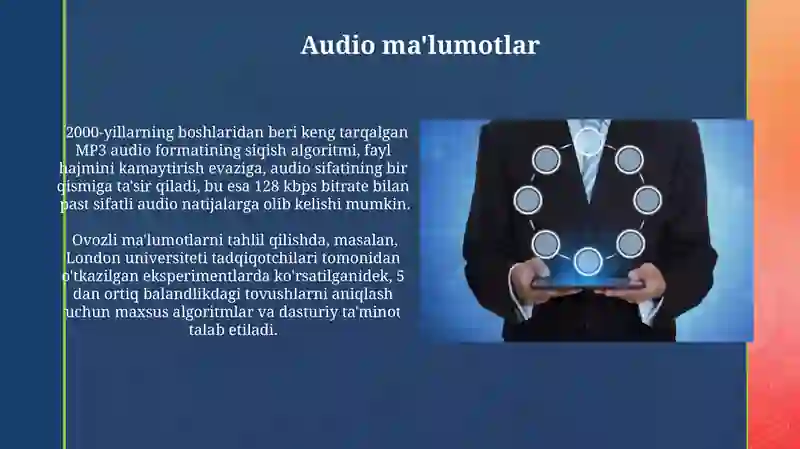 Audio ma'lumotlar

2000-yillarning boshlaridan beri keng tarqalgan MP3 audio formatining siqish algoritmi, fayl hajmini kamaytirish evaziga, audio sifatining bir qismiga ta'sir qiladi, bu esa 128 kbps bitrate bilan past sifatli audio natijalarga olib kelishi mumkin.

Ovozli ma'lumotlarni tahlil qilishda, masalan, London universiteti tadqiqotchilari tomonidan o'tkazilgan eksperimentlarda ko'rsatilganidek, 5 dan ortiq balandlikdagi tovushlarni aniqlash uchun maxsus algoritmlar va dasturiy ta'minot talab etiladi.